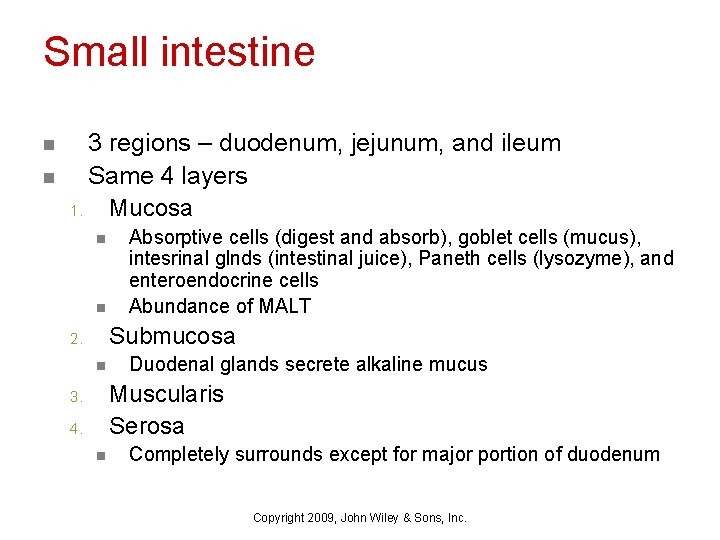 Small intestine

- 3 regions – duodenum, jejunum, and ileum
- Same 4 layers

1. Mucosa
   - Absorptive cells (digest and absorb), goblet cells (mucus), intesrinal glnds (intestinal juice), Paneth cells (lysozyme), and enteroendocrine cells
   - Abundance of MALT
2. Submucosa
   - Duodenal glands secrete alkaline mucus
3. Muscularis
4. Serosa
   - Completely surrounds except for major portion of duodenum

Copyright 2009, John Wiley & Sons, Inc.